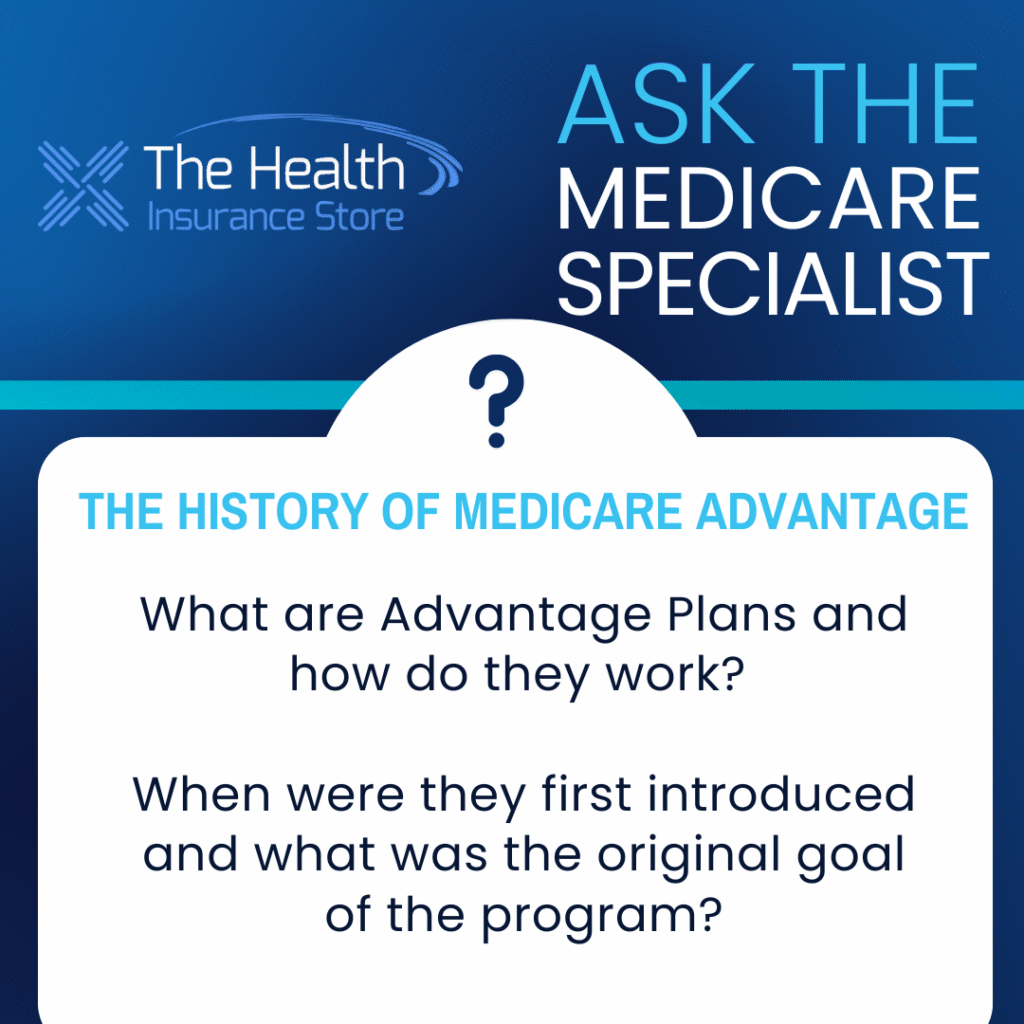 The Health
Insurance Store

ASK THE
MEDICARE
SPECIALIST

?

THE HISTORY OF MEDICARE ADVANTAGE

What are Advantage Plans and how do they work?

When were they first introduced and what was the original goal of the program?